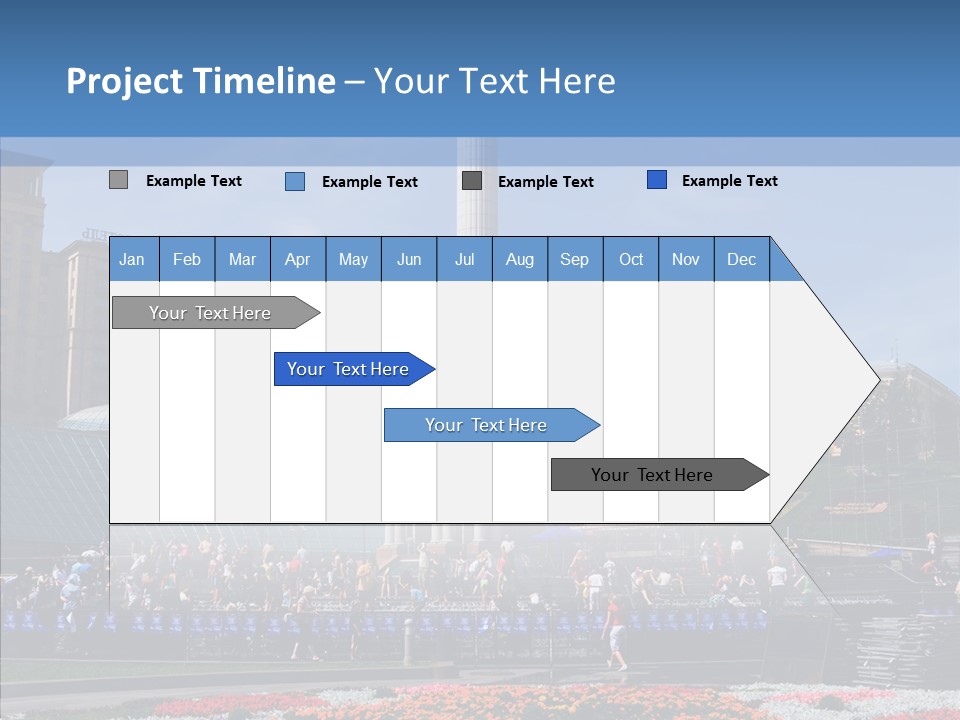 Project Timeline – Your Text Here

Example Text
Example Text
Example Text
Example Text

| Jan | Feb | Mar | Apr | May | Jun | Jul | Aug | Sep | Oct | Nov | Dec |
|---|---|---|---|---|---|---|---|---|---|---|---|

Your Text Here

Your Text Here

Your Text Here

Your Text Here